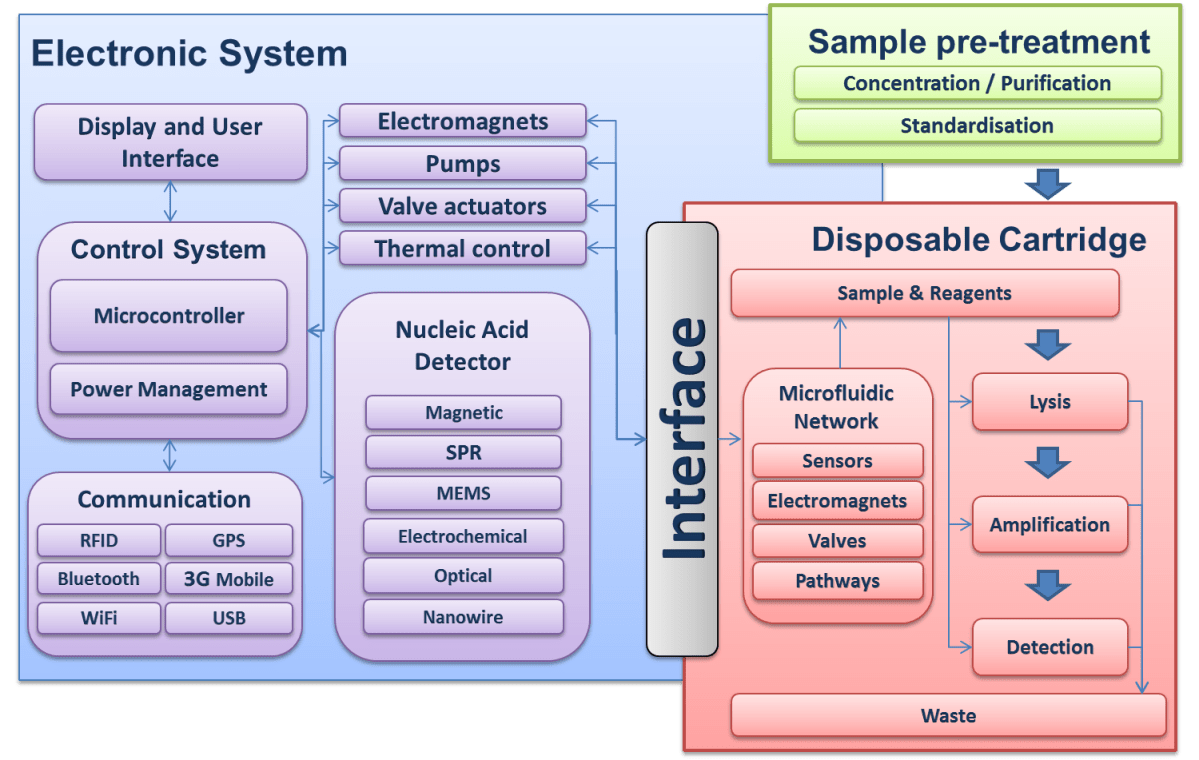 Electronic System

Display and User Interface

Control System

Microcontroller

Power Management

Communication

RFID

GPS

Bluetooth

3G Mobile

WiFi

USB

Electromagnets

Pumps

Valve actuators

Thermal control

Nucleic Acid Detector

Magnetic

SPR

MEMS

Electrochemical

Optical

Nanowire

Interface

Sample pre-treatment

Concentration / Purification

Standardisation

Disposable Cartridge

Sample & Reagents

Microfluidic Network

Sensors

Electromagnets

Valves

Pathways

Lysis

Amplification

Detection

Waste